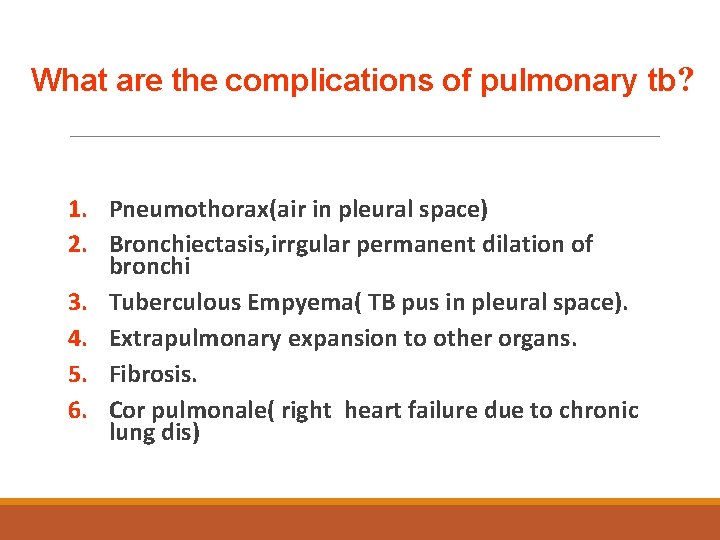 What are the complications of pulmonary tb?

1. Pneumothorax(air in pleural space)
2. Bronchiectasis,irrgular permanent dilation of bronchi
3. Tuberculous Empyema( TB pus in pleural space).
4. Extrapulmonary expansion to other organs.
5. Fibrosis.
6. Cor pulmonale( right heart failure due to chronic lung dis)